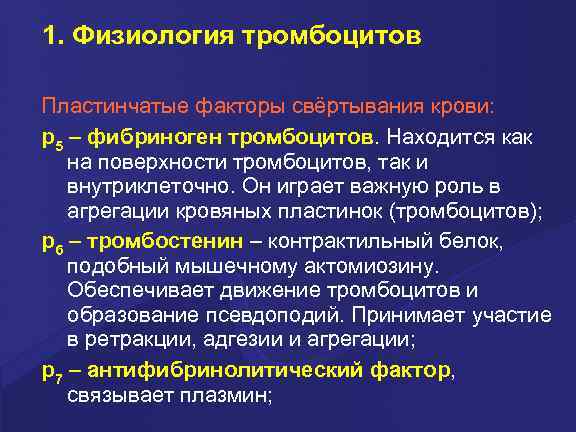 1. Физиология тромбоцитов

Пластинчатые факторы свёртывания крови:

$p_5$ – фибриноген тромбоцитов. Находится как на поверхности тромбоцитов, так и внутриклеточно. Он играет важную роль в агрегации кровяных пластинок (тромбоцитов);

$p_6$ – тромбостенин – контрактильный белок, подобный мышечному актомиозину. Обеспечивает движение тромбоцитов и образование псевдоподий. Принимает участие в ретракции, адгезии и агрегации;

$p_7$ – антифибринолитический фактор, связывает плазмин;